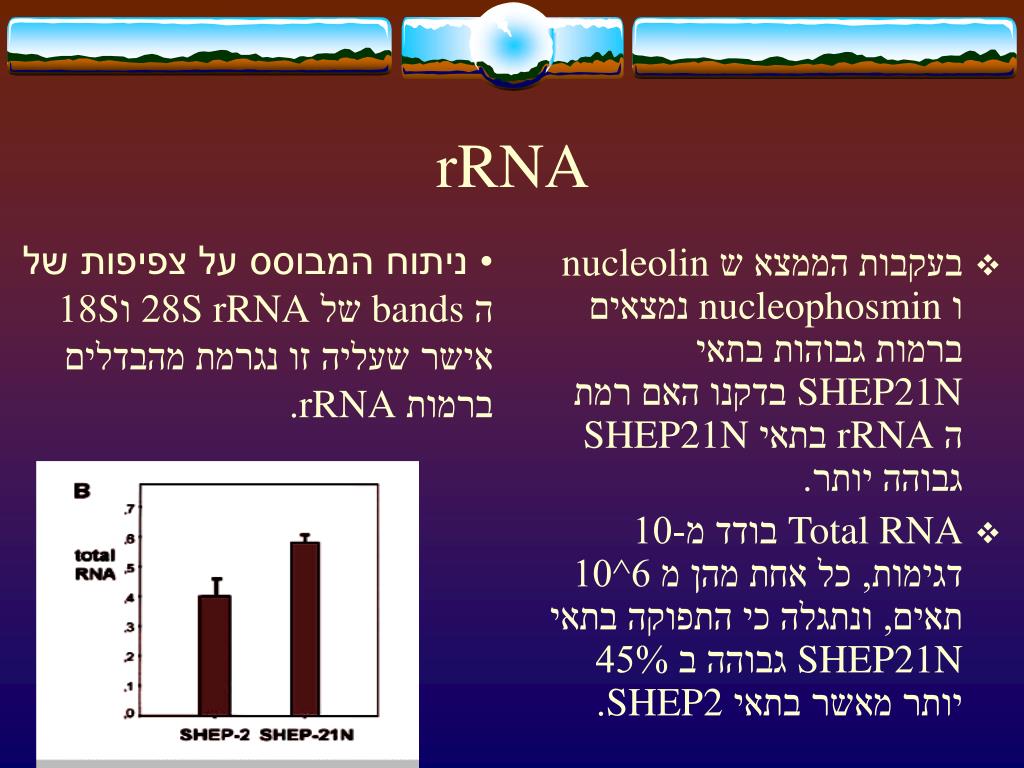 rRNA

❖ בעקבות הממצא ש nucleolin ו nucleophosmin נמצאים ברמות גבוהות בתאי SHEP21N בדקנו האם רמת ה rRNA בתאי SHEP21N גבוהה יותר.

❖ Total RNA בודד מ-10 דגימות, כל אחת מהן מ 10^6 תאים, ונתגלה כי התפוקה בתאי SHEP21N גבוהה ב 45% יותר מאשר בתאי SHEP2.

• ניתוח המבוסס על צפיפות של ה bands של 28S rRNA ו18S אישר שעליה זו נגרמת מהבדלים ברמות rRNA.

B

total RNA

.7
.6
.5
.4
.3
.2
.1
.0

SHEP-2 SHEP-21N